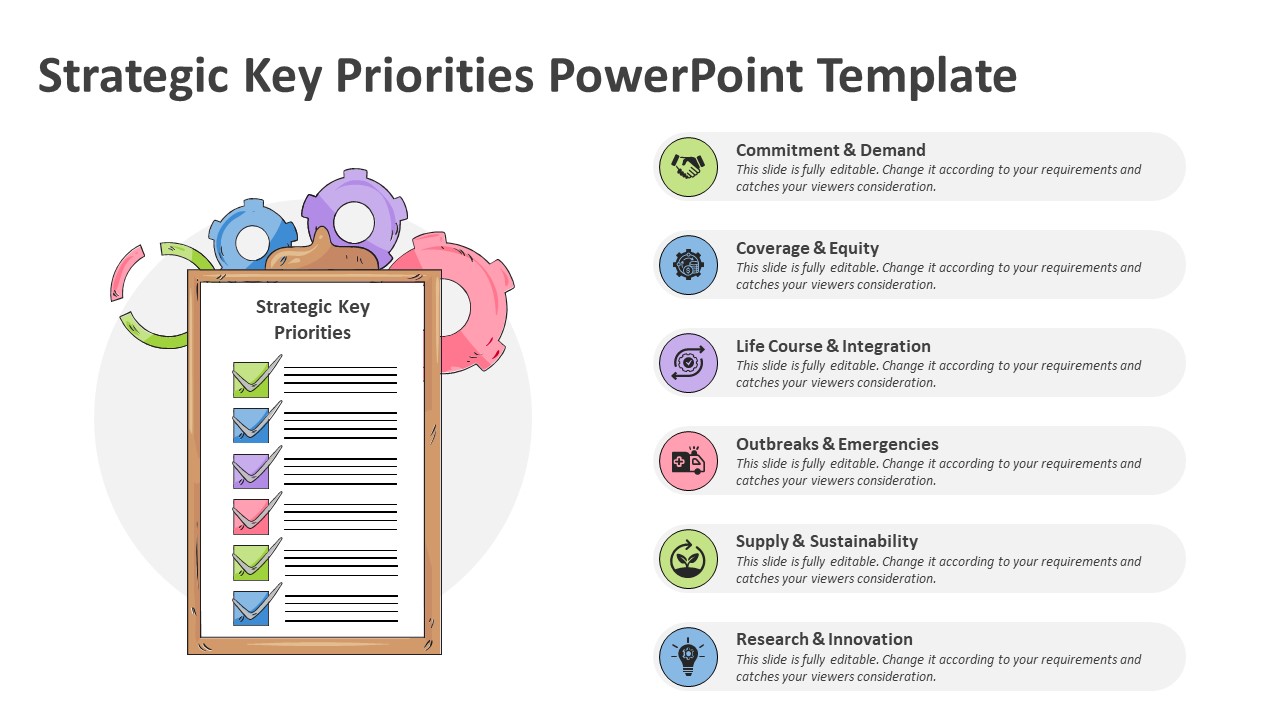 Strategic Key Priorities PowerPoint Template

Strategic Key Priorities

Commitment & Demand
This slide is fully editable. Change it according to your requirements and catches your viewers consideration.

Coverage & Equity
This slide is fully editable. Change it according to your requirements and catches your viewers consideration.

Life Course & Integration
This slide is fully editable. Change it according to your requirements and catches your viewers consideration.

Outbreaks & Emergencies
This slide is fully editable. Change it according to your requirements and catches your viewers consideration.

Supply & Sustainability
This slide is fully editable. Change it according to your requirements and catches your viewers consideration.

Research & Innovation
This slide is fully editable. Change it according to your requirements and catches your viewers consideration.